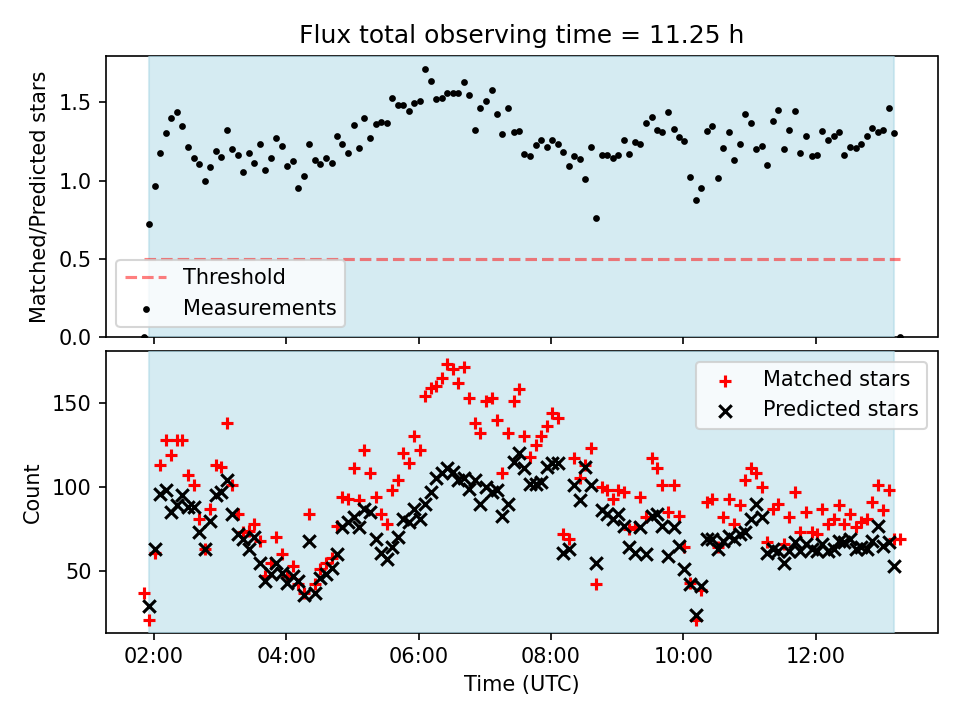 Flux total observing time = 11.25 h

Matched/Predicted stars

1.5
1.0
0.5
0.0

Threshold
Measurements

Count

150
100
50

Matched stars
Predicted stars

02:00 04:00 06:00 08:00 10:00 12:00

Time (UTC)